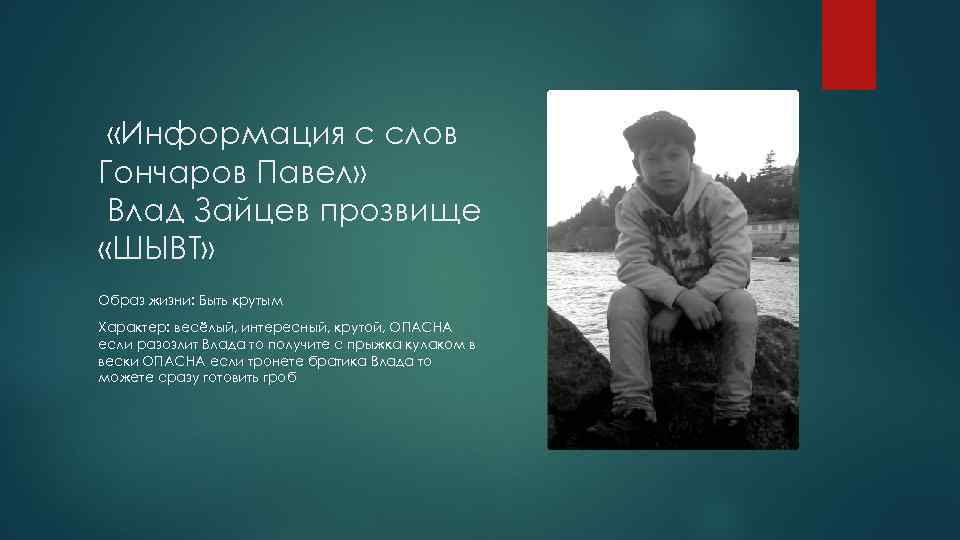 «Информация с слов Гончаров Павел»
Влад Зайцев прозвище «ШЫВТ»

Образ жизни: Быть крутым

Характер: весёлый, интересный, крутой, ОПАСНА если разозлит Влада то получите с прыжка кулаком в вески ОПАСНА если тронете братика Влада то можете сразу готовить гроб